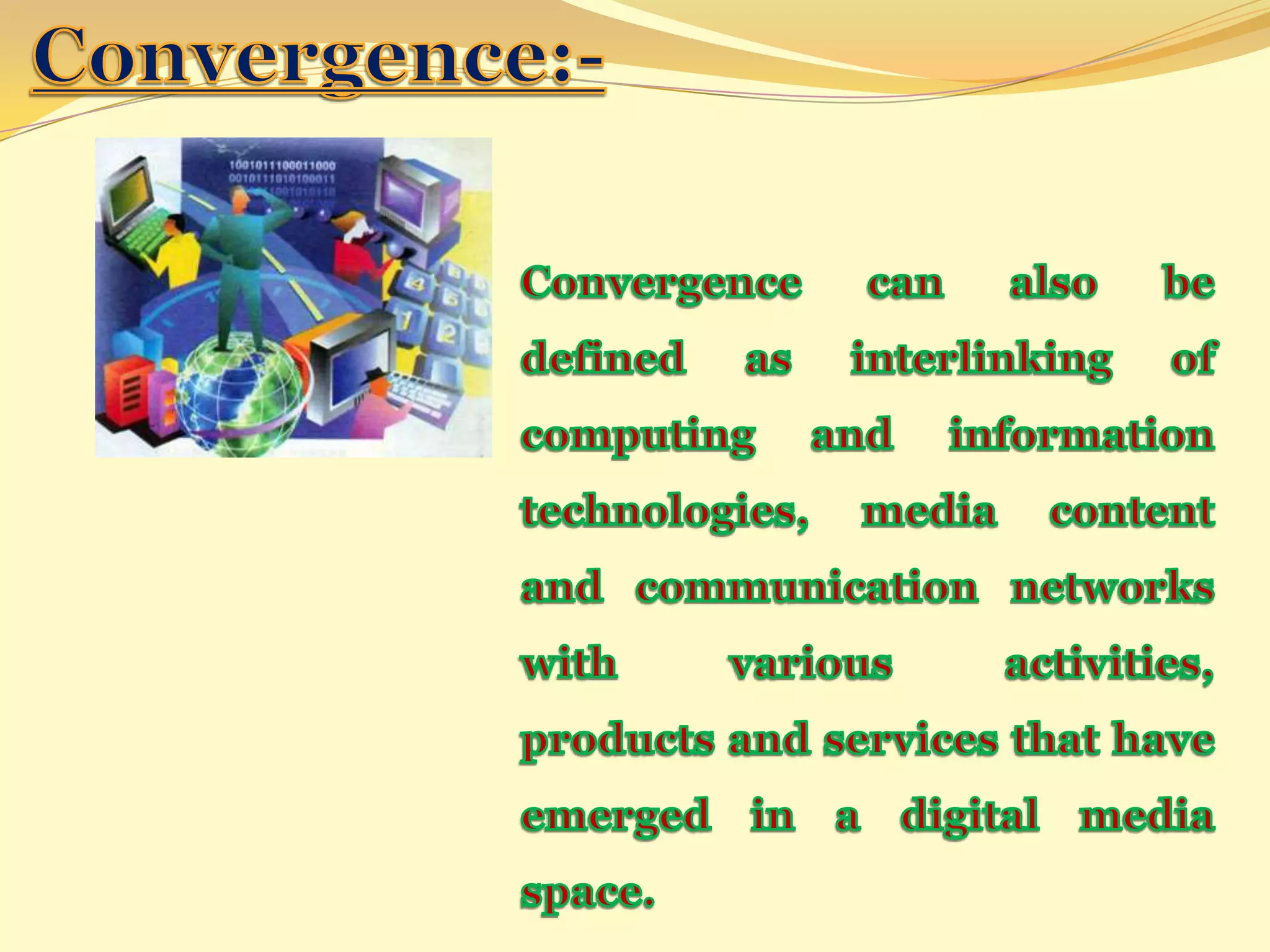 Convergence:-

1001011100011000
0010111010100011

Convergence can also be defined as interlinking of computing and information technologies, media content and communication networks with various activities, products and services that have emerged in a digital media space.